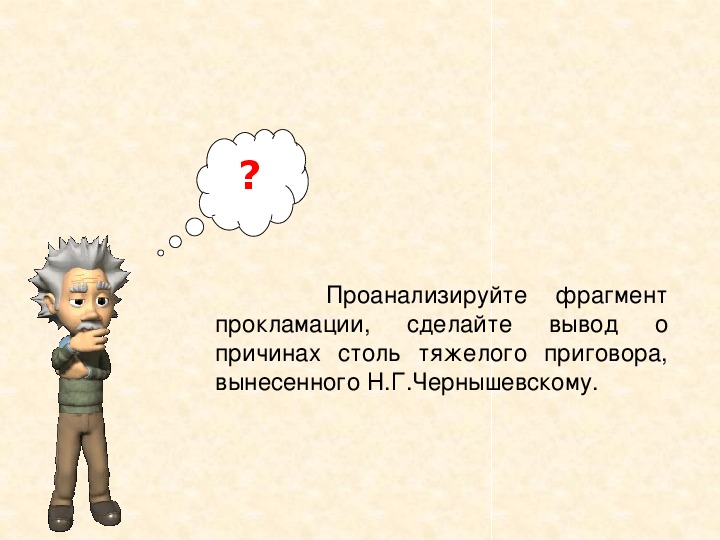 ?

Проанализируйте фрагмент прокламации, сделайте вывод о причинах столь тяжелого приговора, вынесенного Н.Г.Чернышевскому.